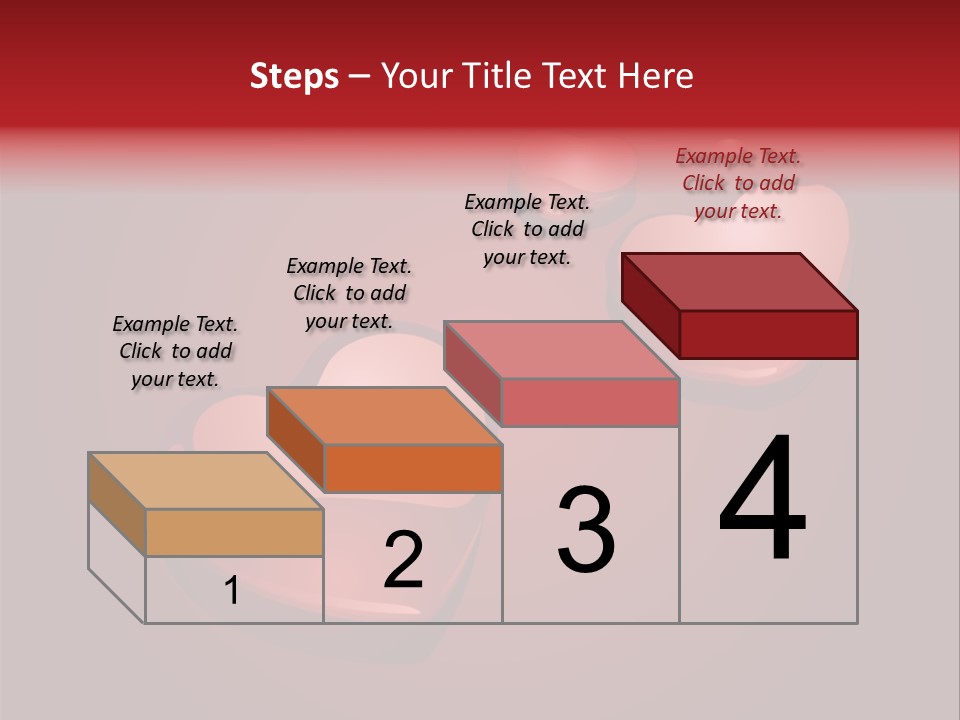 Steps – Your Title Text Here

Example Text. Click to add your text.

Example Text. Click to add your text.

Example Text. Click to add your text.

Example Text. Click to add your text.

1

2

3

4